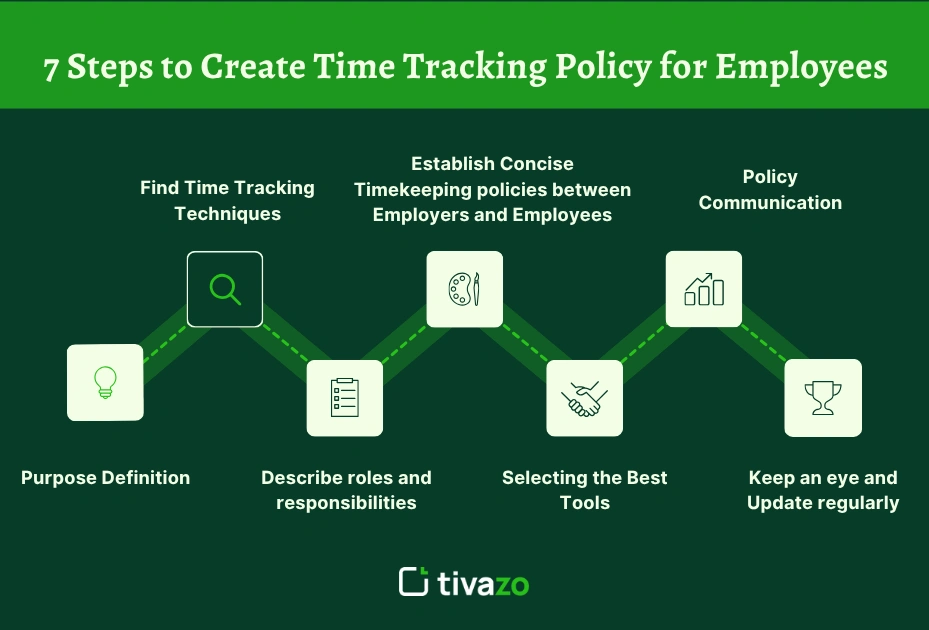 7 Steps to Create Time Tracking Policy for Employees

Purpose Definition

Find Time Tracking Techniques

Describe roles and responsibilities

Establish Concise Timekeeping policies between Employers and Employees

Selecting the Best Tools

Policy Communication

Keep an eye and Update regularly

tivazo